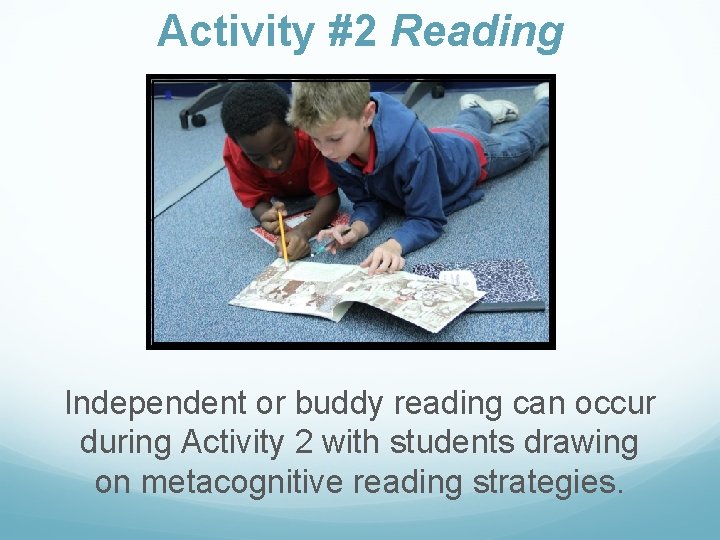 Activity #2 Reading

Independent or buddy reading can occur during Activity 2 with students drawing on metacognitive reading strategies.